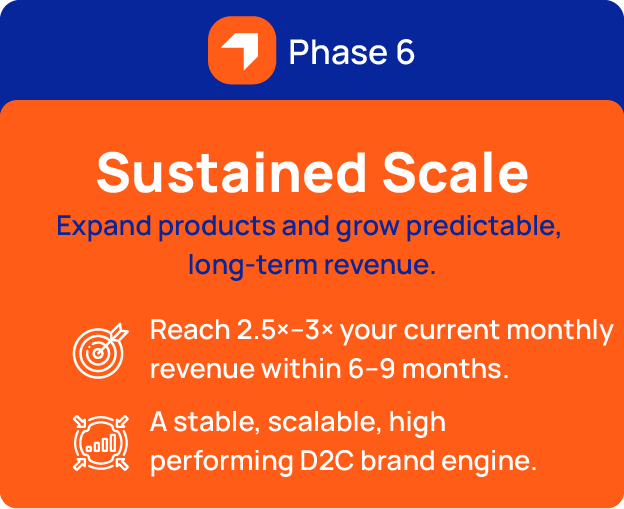 Phase 6

Sustained Scale

Expand products and grow predictable, long-term revenue.

Reach 2.5×–3× your current monthly revenue within 6–9 months.

A stable, scalable, high performing D2C brand engine.